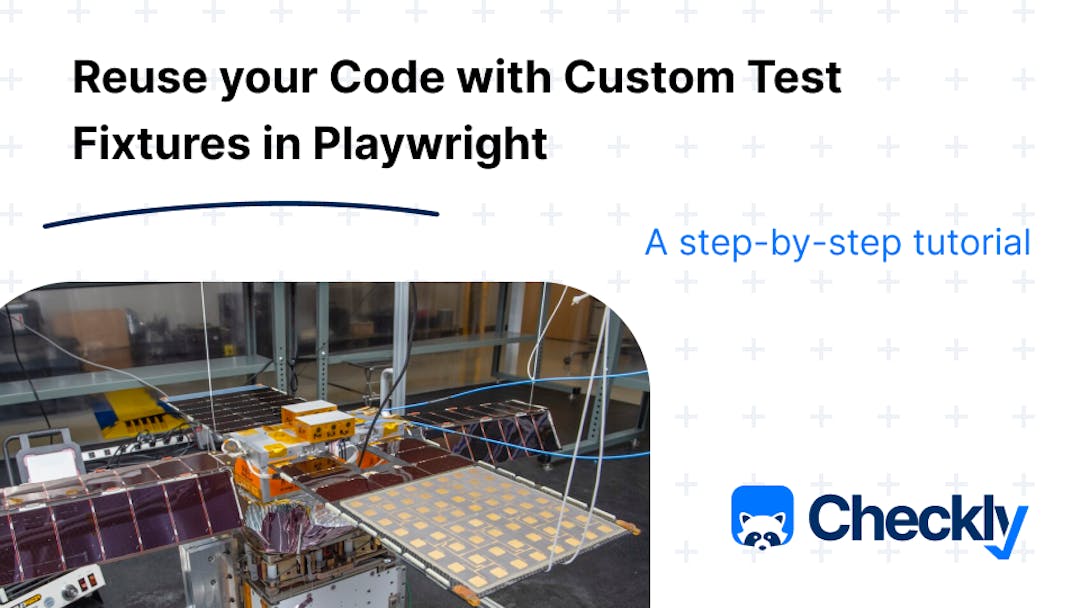 Reuse your Code with Custom Test Fixtures in Playwright

A step-by-step tutorial

Checkly